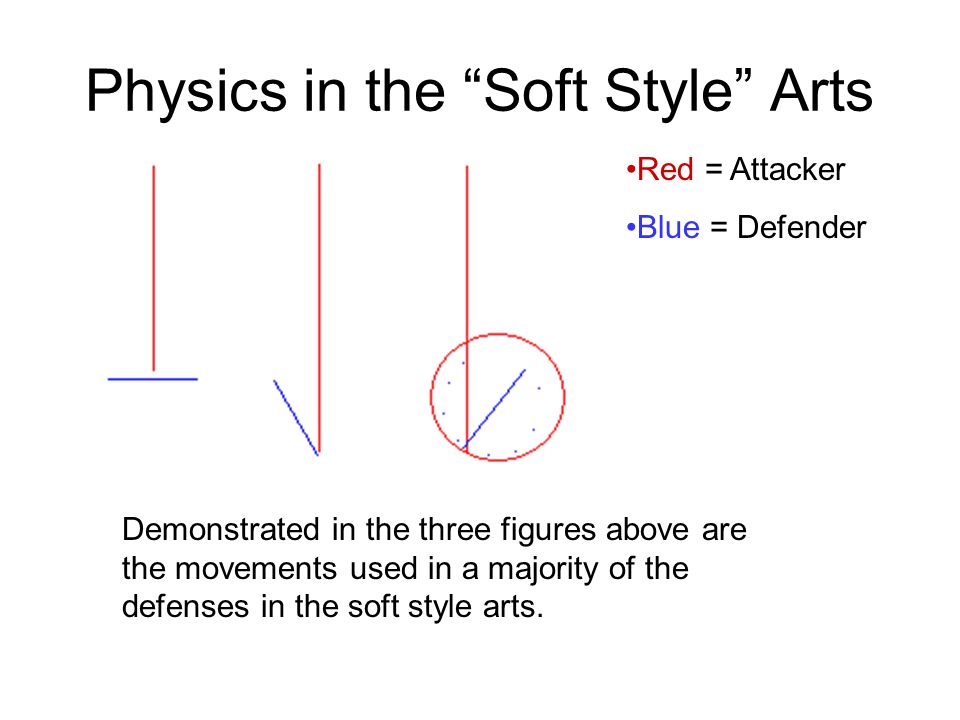 Physics in the “Soft Style” Arts

•Red = Attacker

•Blue = Defender

Demonstrated in the three figures above are the movements used in a majority of the defenses in the soft style arts.